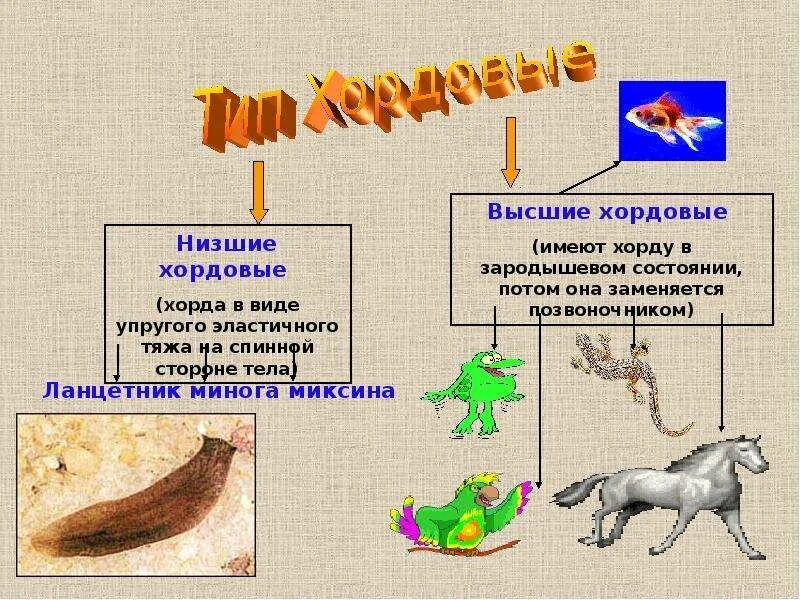 Тип Хордовые

Низшие хордовые

(хорда в виде упругого эластичного тяжа на спинной стороне тела)

Ланцетник минога миксина

Высшие хордовые

(имеют хорду в зародышевом состоянии, потом она заменяется позвоночником)